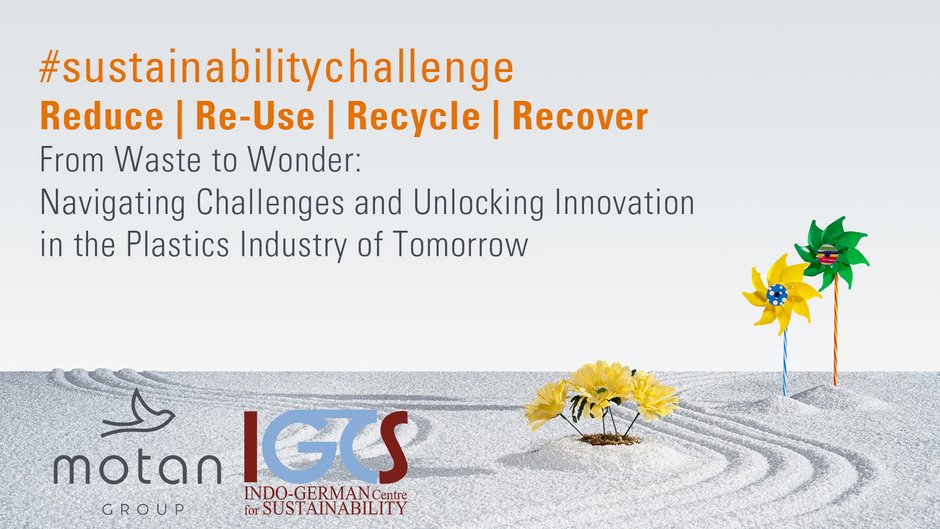 #sustainabilitychallenge
Reduce | Re-Use | Recycle | Recover
From Waste to Wonder:
Navigating Challenges and Unlocking Innovation in the Plastics Industry of Tomorrow

motan
GROUP

IGCS
INDO-GERMAN Centre for SUSTAINABILITY